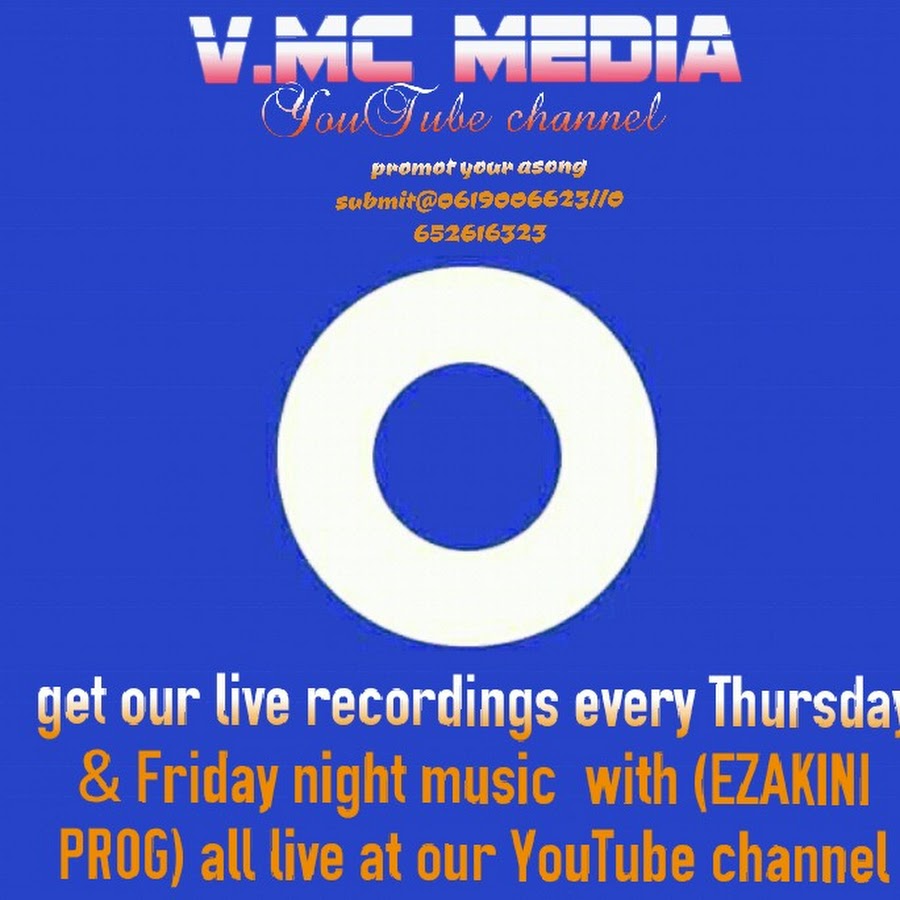 V.MC MEDIA
YouTube channel

promot your asong
submit@0619006623//0
652616323

get our live recordings every Thursday & Friday night music with (EZAKINI PROG) all live at our YouTube channel